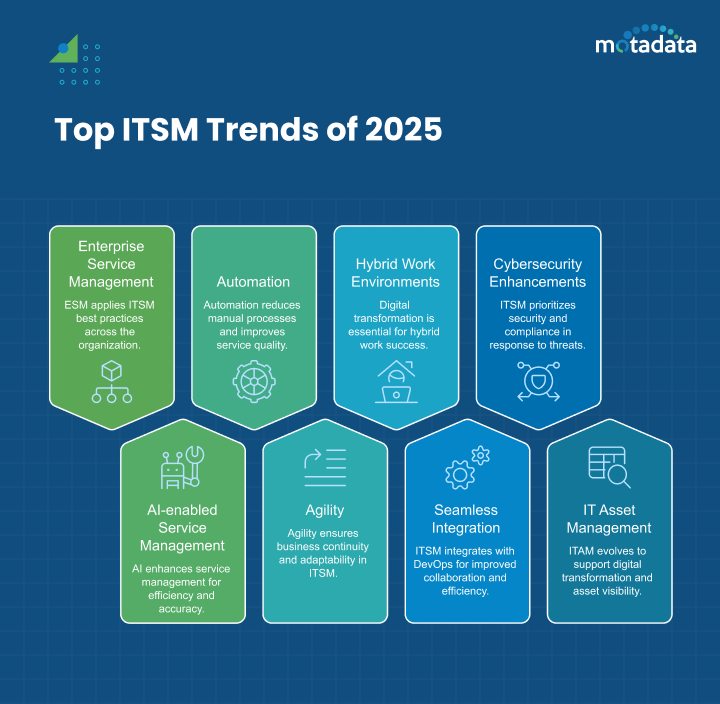 motadata

Top ITSM Trends of 2025

Enterprise Service Management

ESM applies ITSM best practices across the organization.

Automation

Automation reduces manual processes and improves service quality.

Hybrid Work Environments

Digital transformation is essential for hybrid work success.

Cybersecurity Enhancements

ITSM prioritizes security and compliance in response to threats.

AI-enabled Service Management

AI enhances service management for efficiency and accuracy.

Agility

Agility ensures business continuity and adaptability in ITSM.

Seamless Integration

ITSM integrates with DevOps for improved collaboration and efficiency.

IT Asset Management

ITAM evolves to support digital transformation and asset visibility.